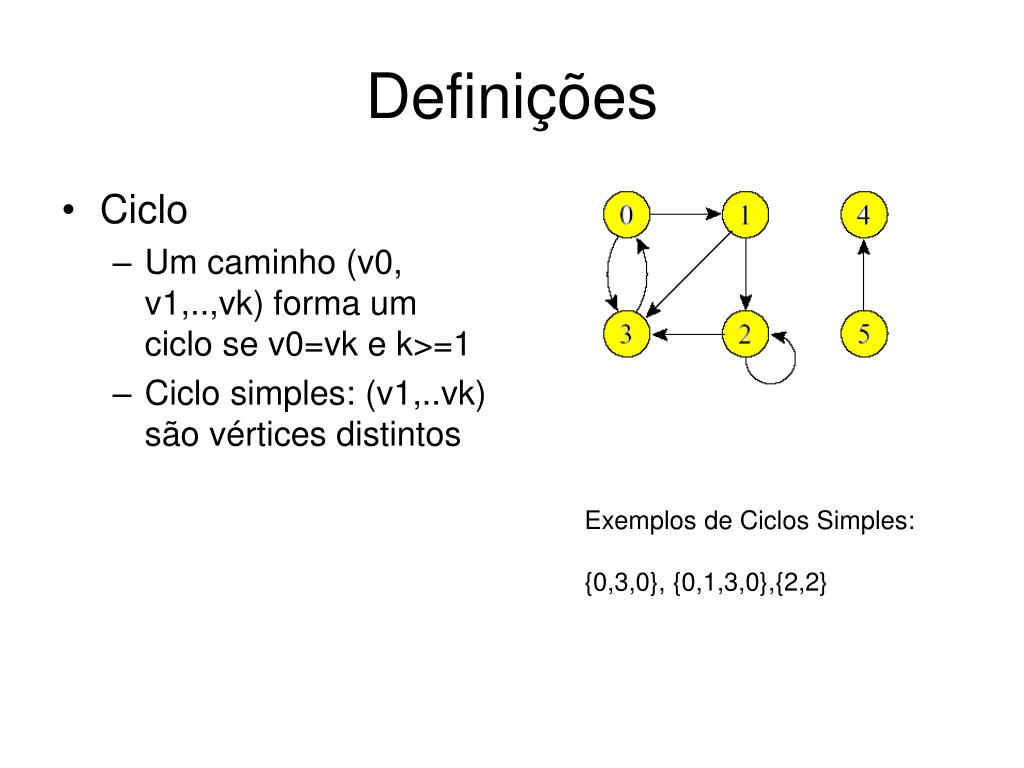 Definições

• Ciclo
  – Um caminho (v0, v1,..,vk) forma um ciclo se v0=vk e k>=1
  – Ciclo simples: (v1,..vk) são vértices distintos

0
1
4
3
2
5

Exemplos de Ciclos Simples:

{0,3,0}, {0,1,3,0},{2,2}